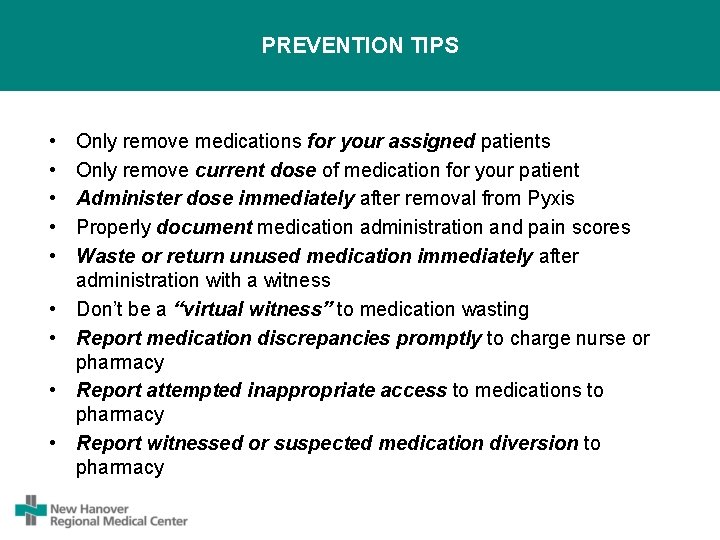 PREVENTION TIPS

• Only remove medications for your assigned patients
• Only remove current dose of medication for your patient
• Administer dose immediately after removal from Pyxis
• Properly document medication administration and pain scores
• Waste or return unused medication immediately after administration with a witness
• Don't be a "virtual witness" to medication wasting
• Report medication discrepancies promptly to charge nurse or pharmacy
• Report attempted inappropriate access to medications to pharmacy
• Report witnessed or suspected medication diversion to pharmacy

New Hanover Regional Medical Center